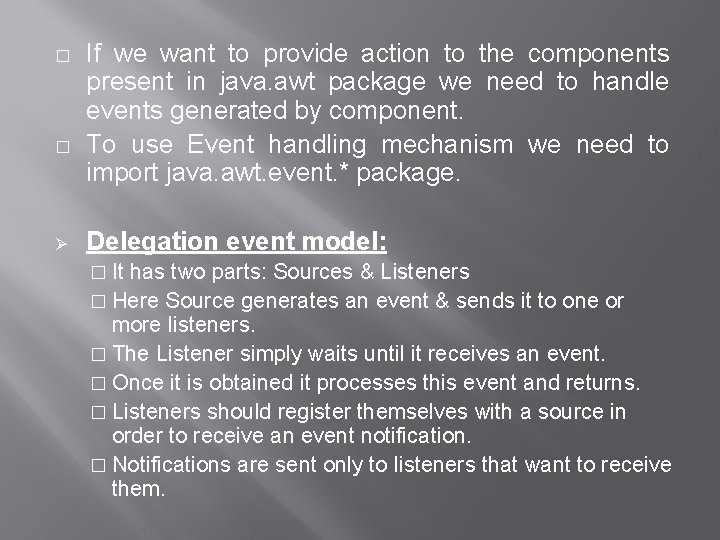 □ If we want to provide action to the components present in java.awt package we need to handle events generated by component.

□ To use Event handling mechanism we need to import java.awt.event.* package.

➢ Delegation event model:

□ It has two parts: Sources & Listeners

□ Here Source generates an event & sends it to one or more listeners.

□ The Listener simply waits until it receives an event.

□ Once it is obtained it processes this event and returns.

□ Listeners should register themselves with a source in order to receive an event notification.

□ Notifications are sent only to listeners that want to receive them.